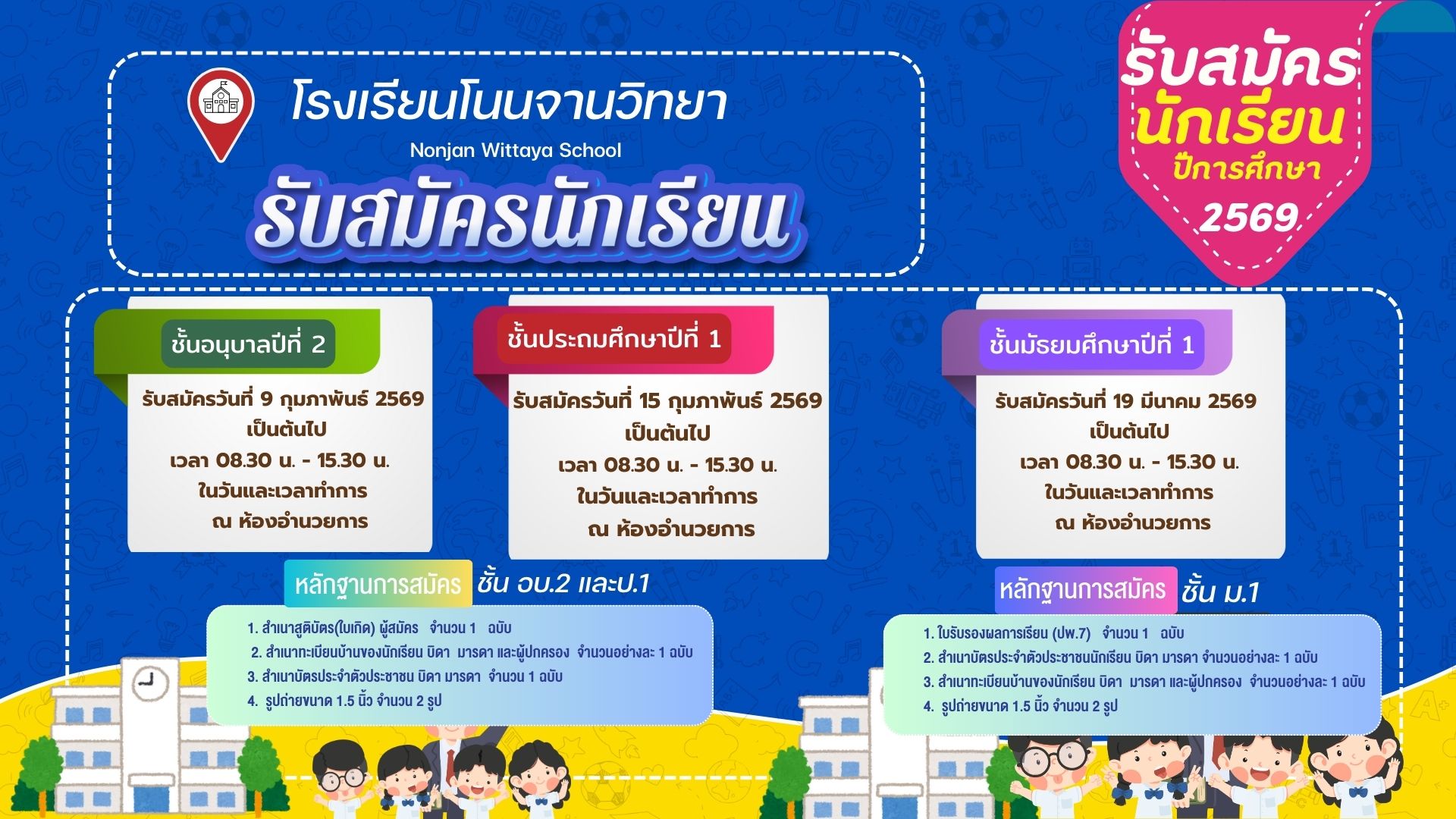 โรงเรียนโนนจานวิทยา
Nonjan Wittaya School
รับสมัครนักเรียน

รับสมัคร
นักเรียน
ปีการศึกษา
2569

ชั้นอนุบาลปีที่ 2
รับสมัครวันที่ 9 กุมภาพันธ์ 2569
เป็นต้นไป
เวลา 08.30 น. - 15.30 น.
ในวันและเวลาทำการ
ณ ห้องอำนวยการ

ชั้นประถมศึกษาปีที่ 1
รับสมัครวันที่ 15 กุมภาพันธ์ 2569
เป็นต้นไป
เวลา 08.30 น. - 15.30 น.
ในวันและเวลาทำการ
ณ ห้องอำนวยการ

ชั้นมัธยมศึกษาปีที่ 1
รับสมัครวันที่ 19 มีนาคม 2569
เป็นต้นไป
เวลา 08.30 น. - 15.30 น.
ในวันและเวลาทำการ
ณ ห้องอำนวยการ

หลักฐานการสมัคร ชั้น อบ.2 และป.1
1. สำเนาสูติบัตร(ใบเกิด) ผู้สมัคร จำนวน 1 ฉบับ
2. สำเนาทะเบียนบ้านของนักเรียน บิดา มารดา และผู้ปกครอง จำนวนอย่างละ 1 ฉบับ
3. สำเนาบัตรประจำตัวประชาชน บิดา มารดา จำนวน 1 ฉบับ
4. รูปถ่ายขนาด 1.5 นิ้ว จำนวน 2 รูป

หลักฐานการสมัคร ชั้น ม.1
1. ใบรับรองผลการเรียน (ปพ.7) จำนวน 1 ฉบับ
2. สำเนาบัตรประจำตัวประชาชนนักเรียน บิดา มารดา จำนวนอย่างละ 1 ฉบับ
3. สำเนาทะเบียนบ้านของนักเรียน บิดา มารดา และผู้ปกครอง จำนวนอย่างละ 1 ฉบับ
4. รูปถ่ายขนาด 1.5 นิ้ว จำนวน 2 รูป